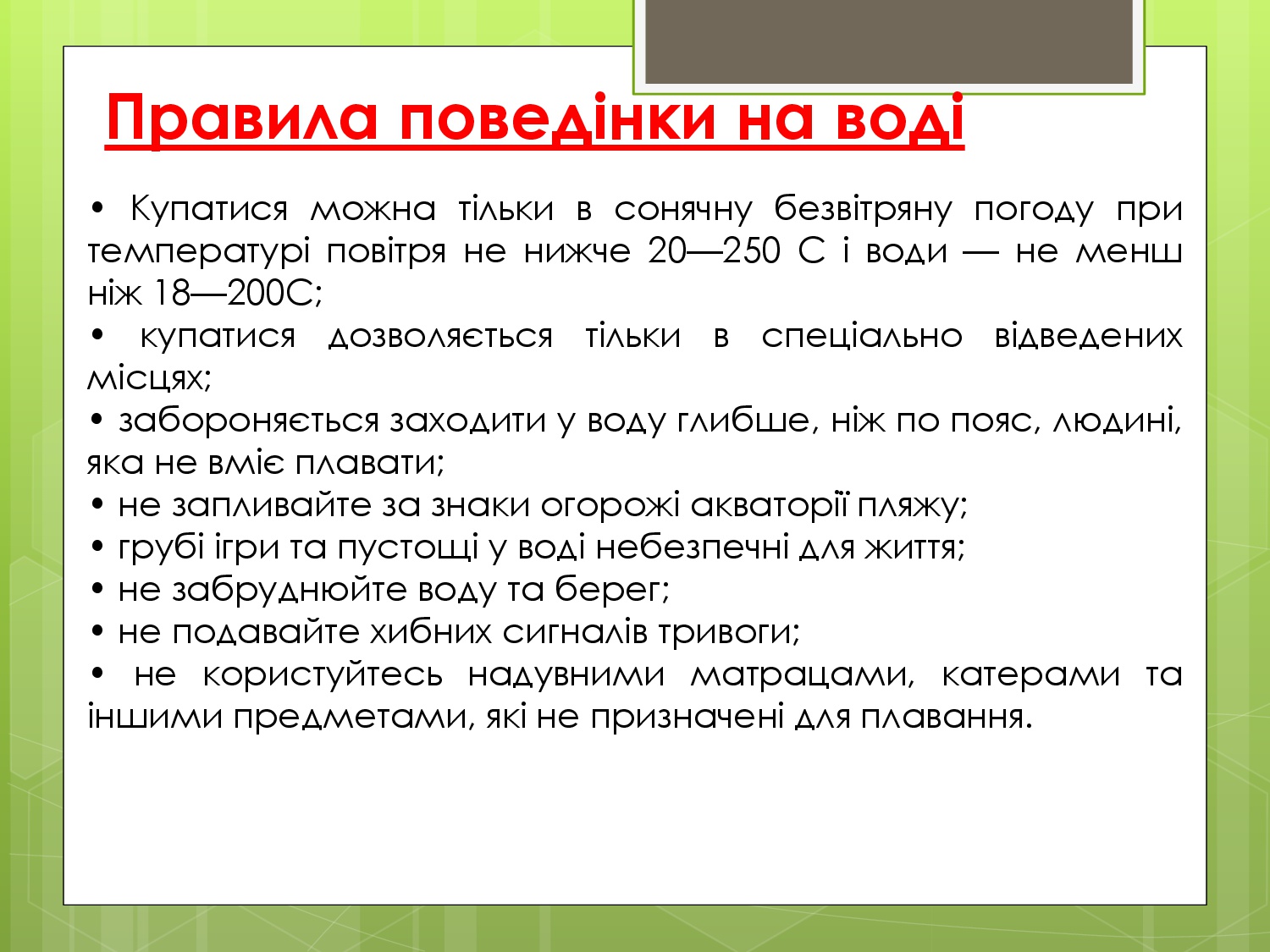 Правила поведінки на воді

• Купатися можна тільки в сонячну безвітряну погоду при температурі повітря не нижче 20—250 С і води — не менш ніж 18—200С;
• купатися дозволяється тільки в спеціально відведених місцях;
• забороняється заходити у воду глибше, ніж по пояс, людині, яка не вміє плавати;
• не запливайте за знаки огорожі акваторії пляжу;
• грубі ігри та пустощі у воді небезпечні для життя;
• не забруднюйте воду та берег;
• не подавайте хибних сигналів тривоги;
• не користуйтесь надувними матрацами, катерами та іншими предметами, які не призначені для плавання.